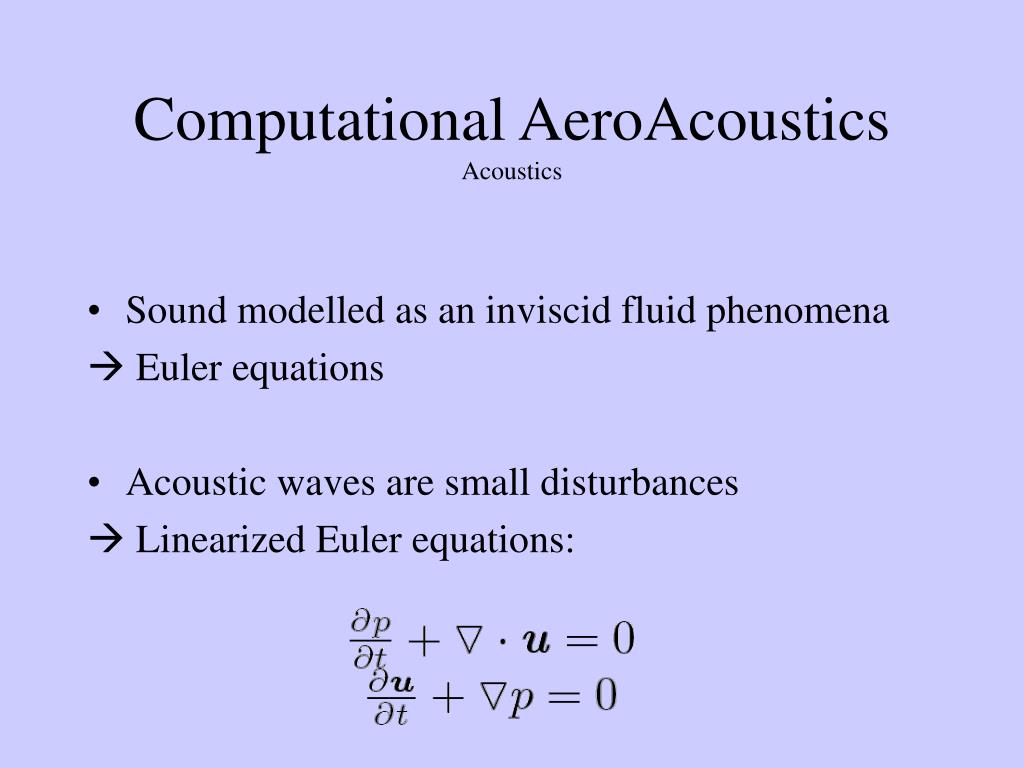 Computational AeroAcoustics
Acoustics

• Sound modelled as an inviscid fluid phenomena
→ Euler equations

• Acoustic waves are small disturbances
→ Linearized Euler equations:

$\frac{\partial p}{\partial t} + \nabla \cdot \boldsymbol{u} = 0$
$\frac{\partial \boldsymbol{u}}{\partial t} + \nabla p = 0$